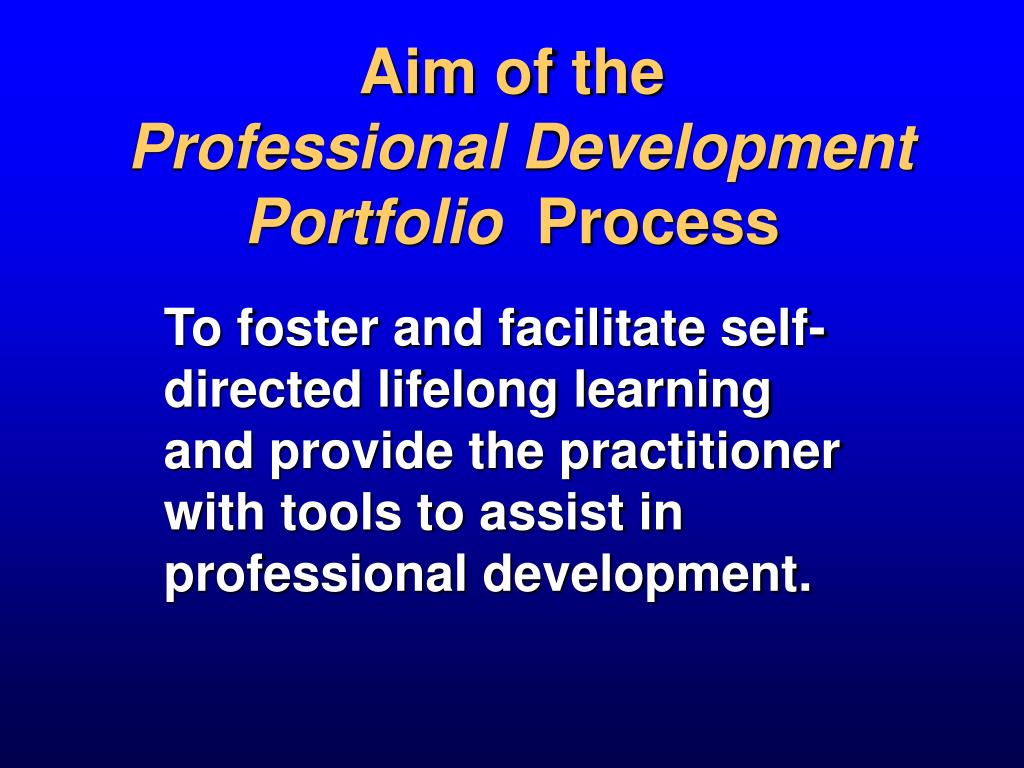 Aim of the
Professional Development Portfolio Process

To foster and facilitate self-directed lifelong learning and provide the practitioner with tools to assist in professional development.